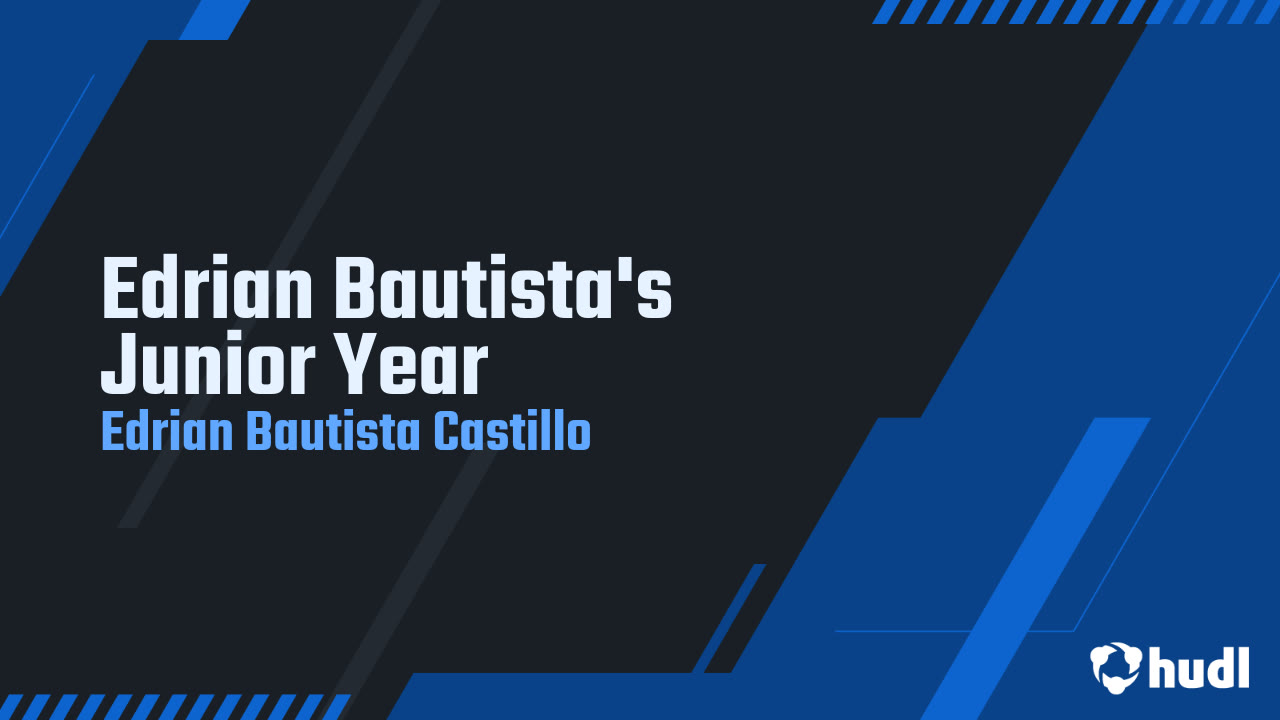 Edrian Bautista's
Junior Year

Edrian Bautista Castillo

hudl